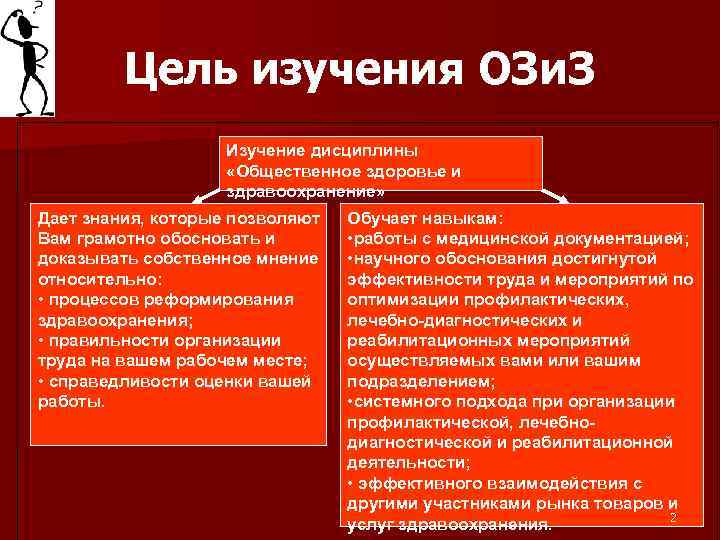 ?

Цель изучения ОЗиЗ

Изучение дисциплины «Общественное здоровье и здравоохранение»

Дает знания, которые позволяют Вам грамотно обосновать и доказывать собственное мнение относительно:
• процессов реформирования здравоохранения;
• правильности организации труда на вашем рабочем месте;
• справедливости оценки вашей работы.

Обучает навыкам:
•работы с медицинской документацией;
•научного обоснования достигнутой эффективности труда и мероприятий по оптимизации профилактических, лечебно-диагностических и реабилитационных мероприятий осуществляемых вами или вашим подразделением;
•системного подхода при организации профилактической, лечебно-диагностической и реабилитационной деятельности;
• эффективного взаимодействия с другими участниками рынка товаров и услуг здравоохранения.

2